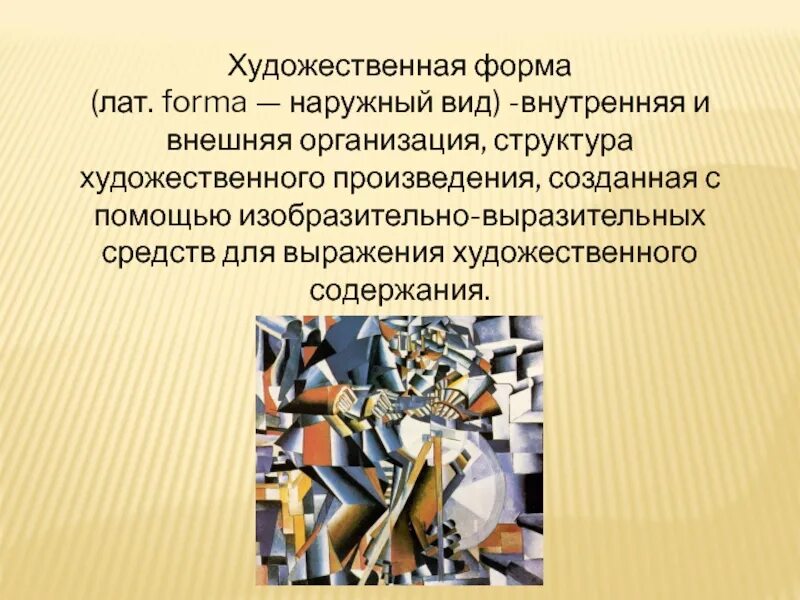 Художественная форма (лат. forma — наружный вид) -внутренняя и внешняя организация, структура художественного произведения, созданная с помощью изобразительно-выразительных средств для выражения художественного содержания.